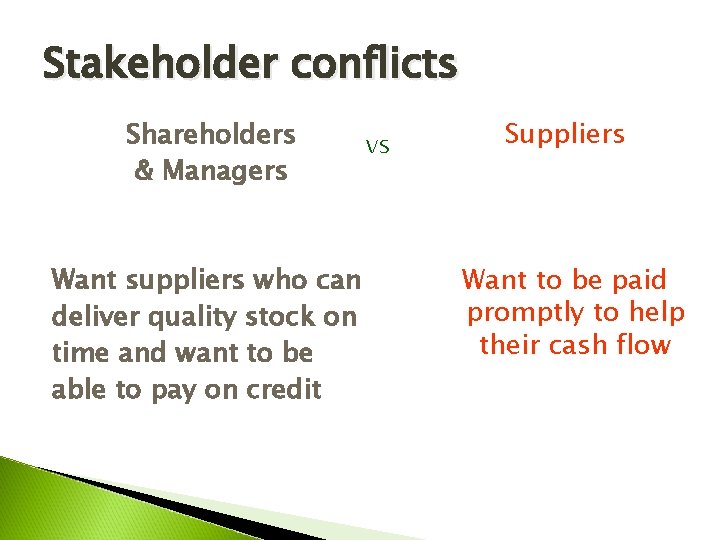 Stakeholder conflicts

Shareholders & Managers

vs

Suppliers

Want suppliers who can deliver quality stock on time and want to be able to pay on credit

Want to be paid promptly to help their cash flow